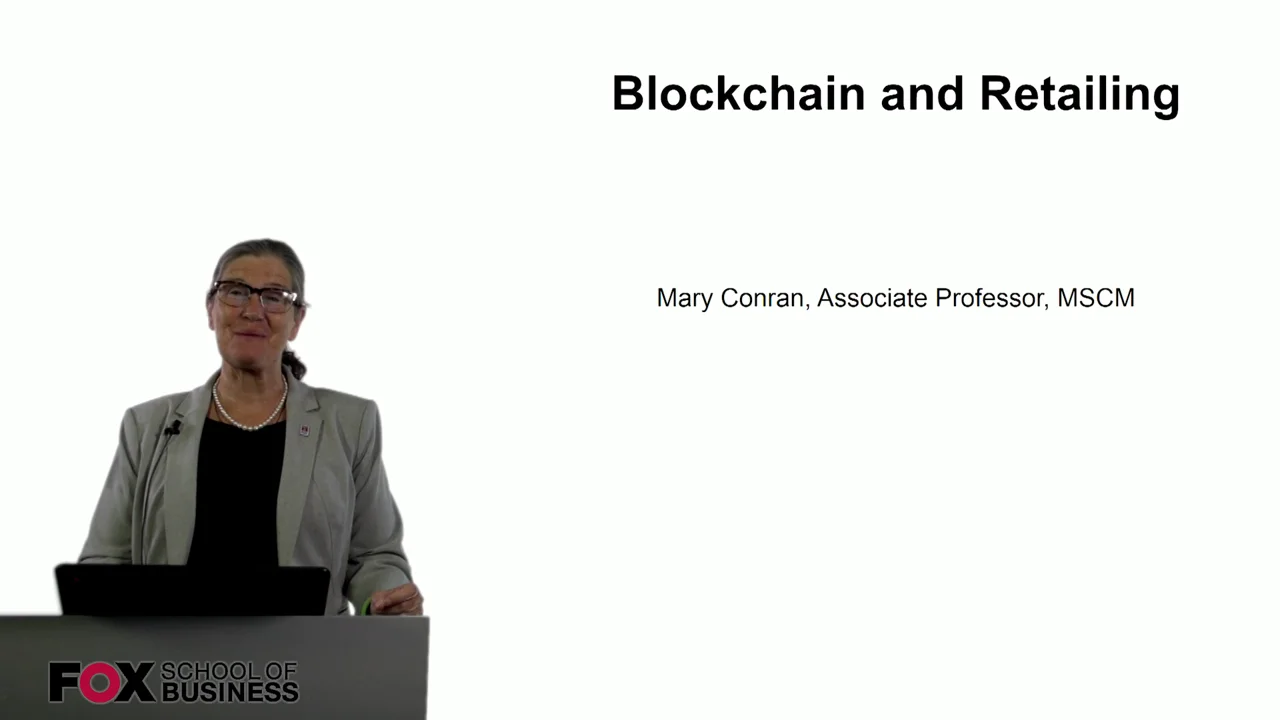 Blockchain and Retailing

Mary Conran, Associate Professor, MSCM

FOX SCHOOL OF BUSINESS